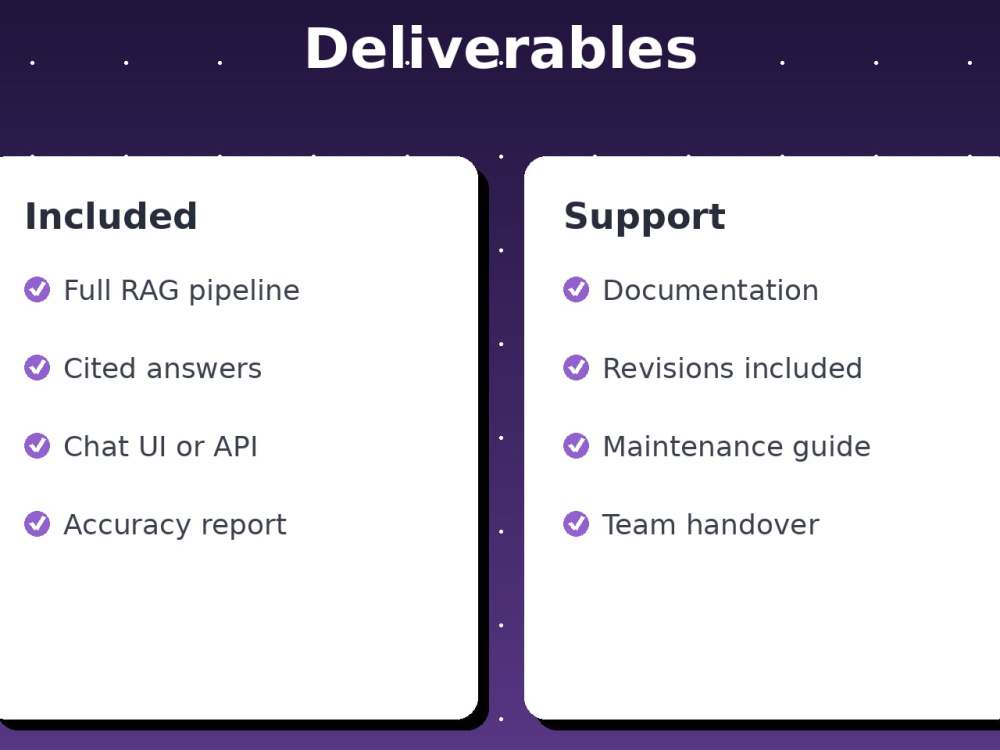 Deliverables

Included

Full RAG pipeline

Cited answers

Chat UI or API

Accuracy report

Support

Documentation

Revisions included

Maintenance guide

Team handover